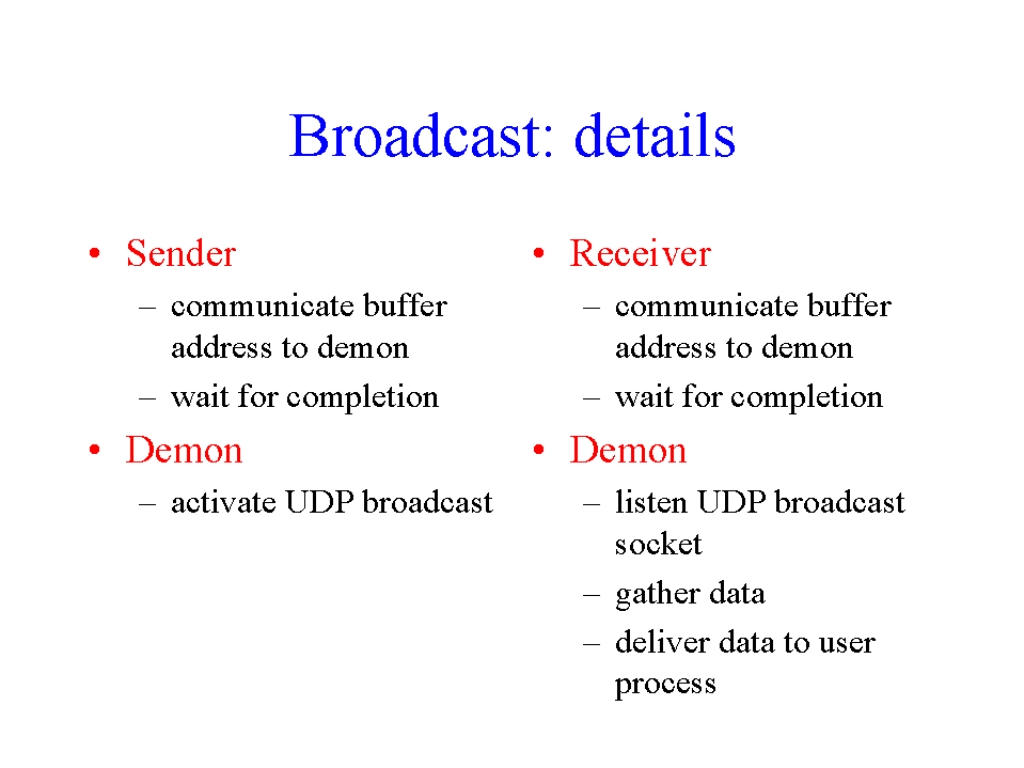 Broadcast: details

• Sender
– communicate buffer address to demon
– wait for completion
• Demon
– activate UDP broadcast

• Receiver
– communicate buffer address to demon
– wait for completion
• Demon
– listen UDP broadcast socket
– gather data
– deliver data to user process